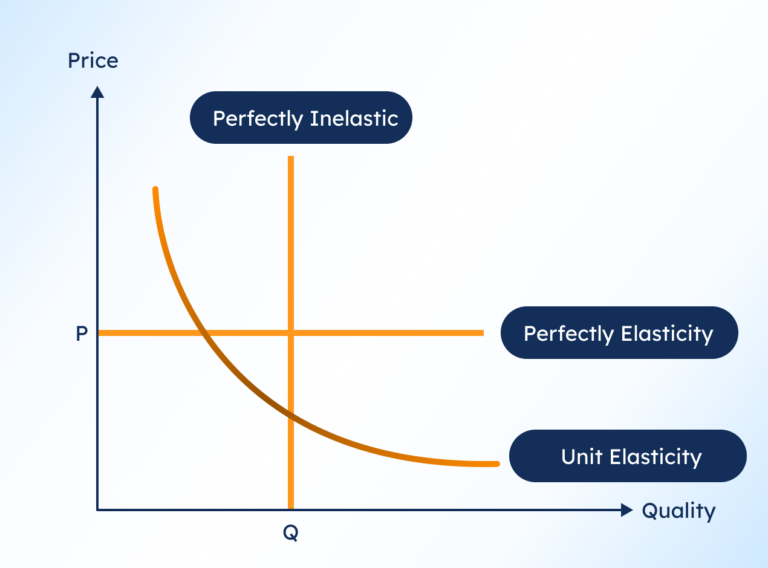 Price

Perfectly Inelastic

P

Perfectly Elasticity

Unit Elasticity

Quality

Q